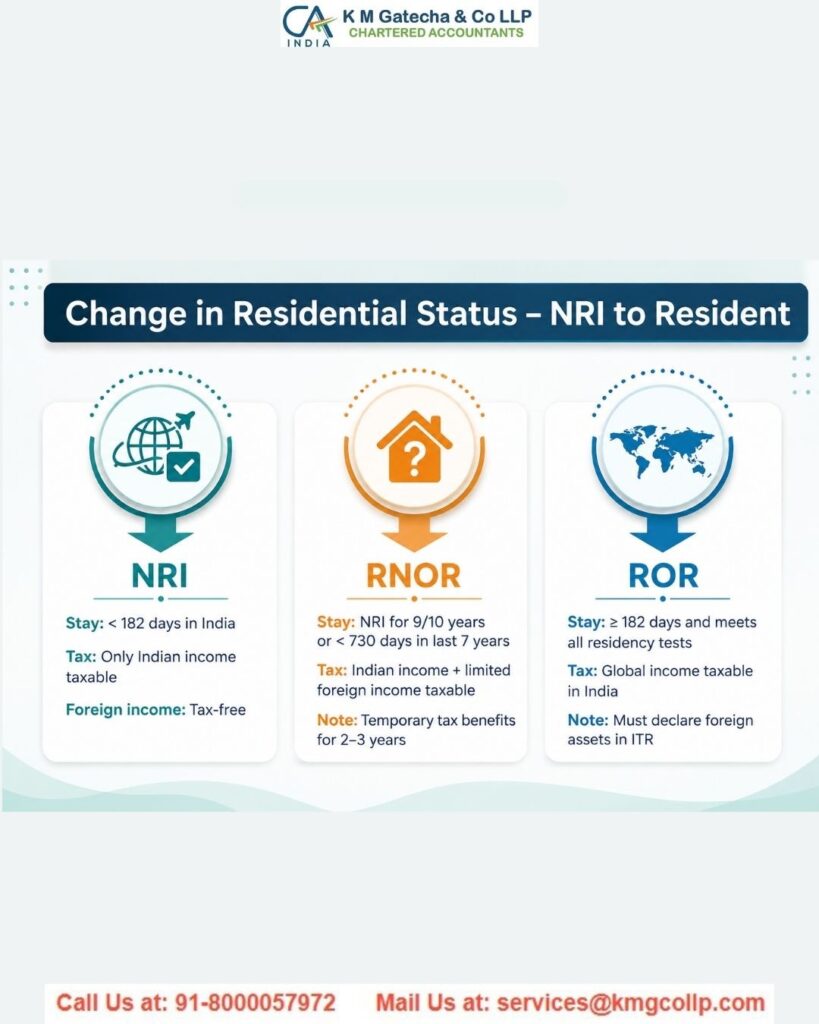 CA INDIA
K M Gatecha & Co LLP
CHARTERED ACCOUNTANTS

Change in Residential Status – NRI to Resident

NRI

Stay: < 182 days in India

Tax: Only Indian income taxable

Foreign income: Tax-free

RNOR

Stay: NRI for 9/10 years or < 730 days in last 7 years

Tax: Indian income + limited foreign income taxable

Note: Temporary tax benefits for 2–3 years

ROR

Stay: ≥ 182 days and meets all residency tests

Tax: Global income taxable in India

Note: Must declare foreign assets in ITR

Call Us at: 91-8000057972 Mail Us at: services@kmgcollp.com